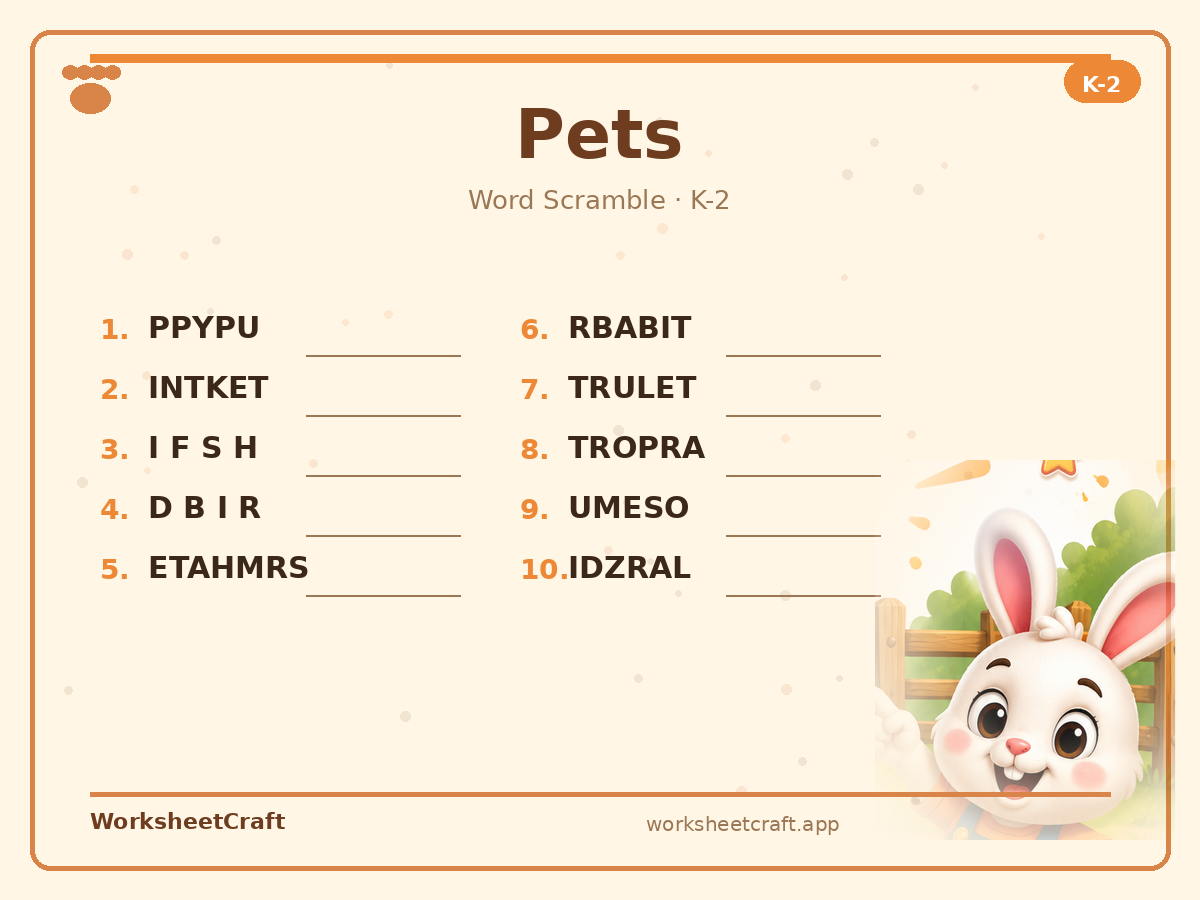 K-2

Pets

Word Scramble · K-2

1. PPYPU

2. INTKET

3. I F S H

4. D B I R

5. ETAHMRS

6. RBABIT

7. TRULET

8. TROPRA

9. UMESO

10. IDZRAL

WorksheetCraft

worksheetcraft.app